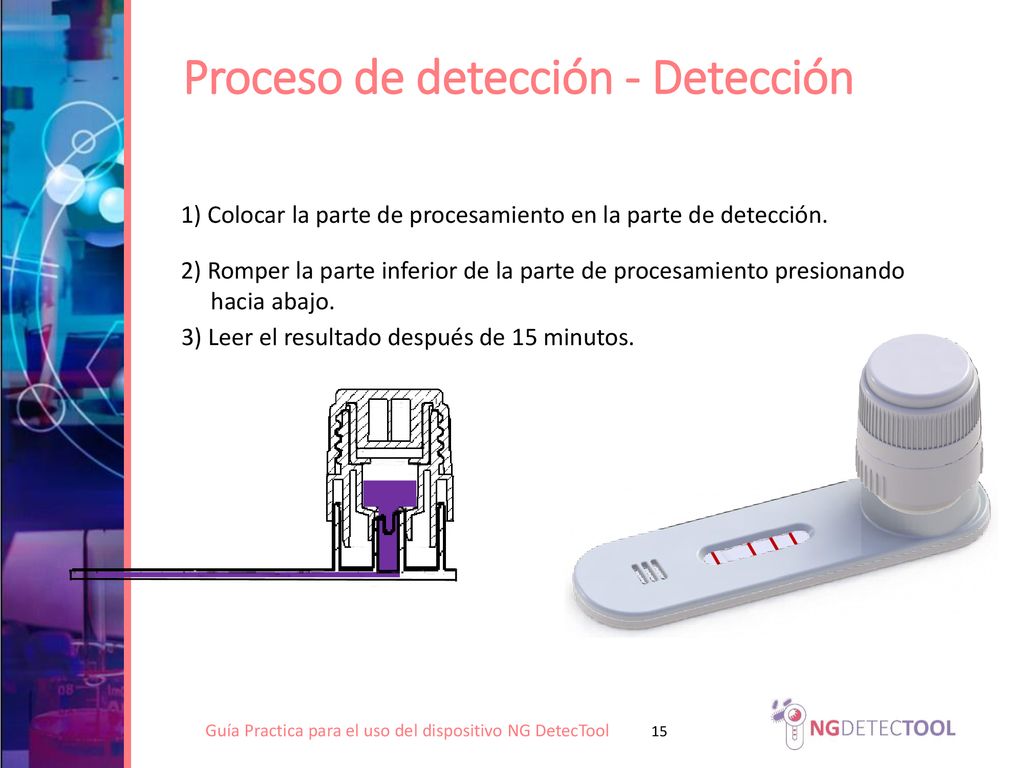 Proceso de detección - Detección

1) Colocar la parte de procesamiento en la parte de detección.

2) Romper la parte inferior de la parte de procesamiento presionando hacia abajo.

3) Leer el resultado después de 15 minutos.

Guía Practica para el uso del dispositivo NG DetecTool 15

NGDETECTOOL